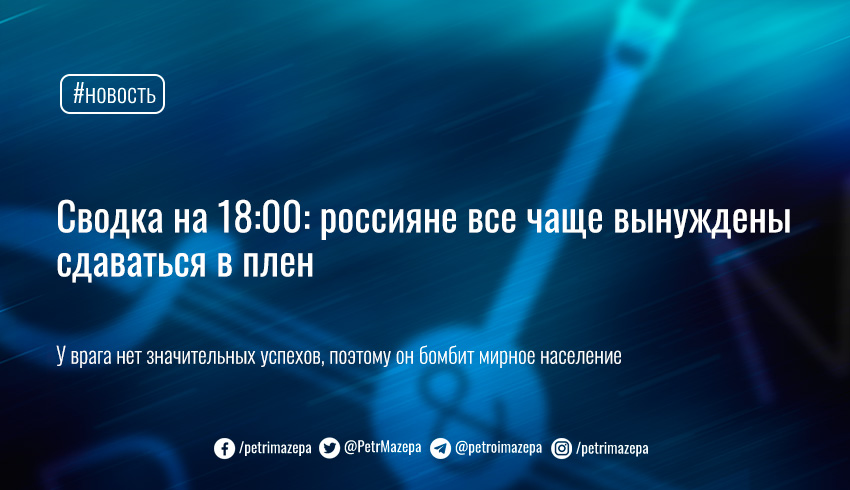 #новость

Сводка на 18:00: россияне все чаще вынуждены сдаваться в плен

У врага нет значительных успехов, поэтому он бомбит мирное население

/petrimazepa @PetrMazepa @petroimazepa /petrimazepa